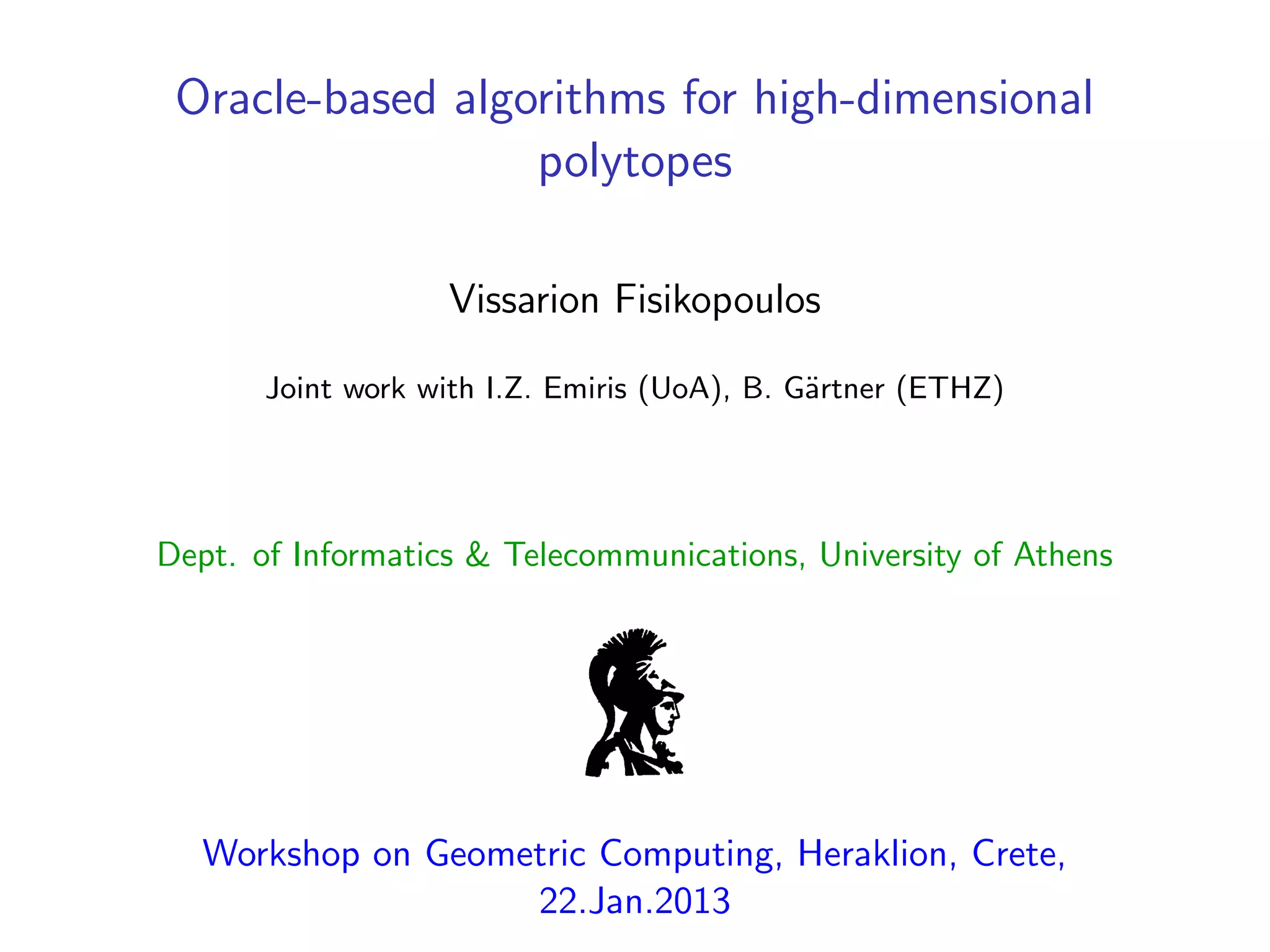 Oracle-based algorithms for high-dimensional polytopes

Vissarion Fisikopoulos

Joint work with I.Z. Emiris (UoA), B. Gärtner (ETHZ)

Dept. of Informatics & Telecommunications, University of Athens

Workshop on Geometric Computing, Heraklion, Crete, 22.Jan.2013